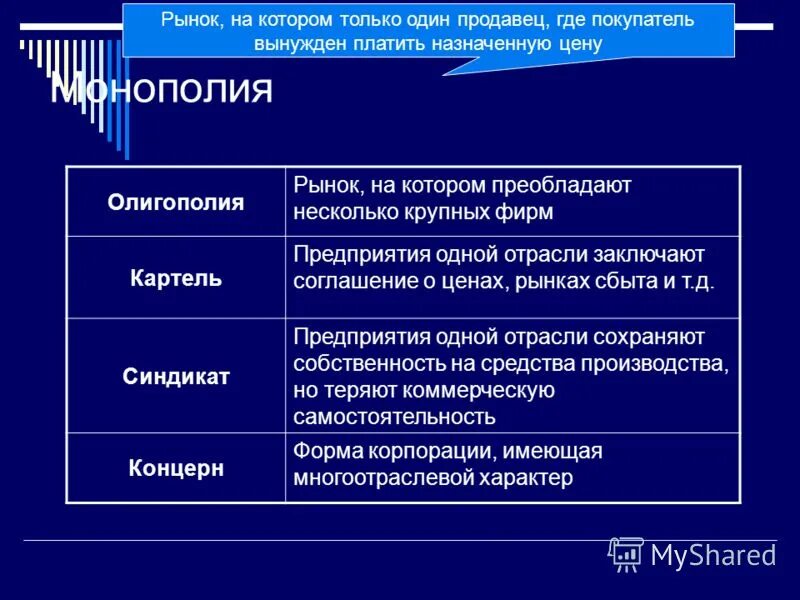 Рынок, на котором только один продавец, где покупатель вынужден платить назначенную цену

Монополия

| Олигополия | Рынок, на котором преобладают несколько крупных фирм |
|---|---|
| Картель | Предприятия одной отрасли заключают соглашение о ценах, рынках сбыта и т.д. |
| Синдикат | Предприятия одной отрасли сохраняют собственность на средства производства, но теряют коммерческую самостоятельность |
| Концерн | Форма корпорации, имеющая многоотраслевой характер |

MyShared